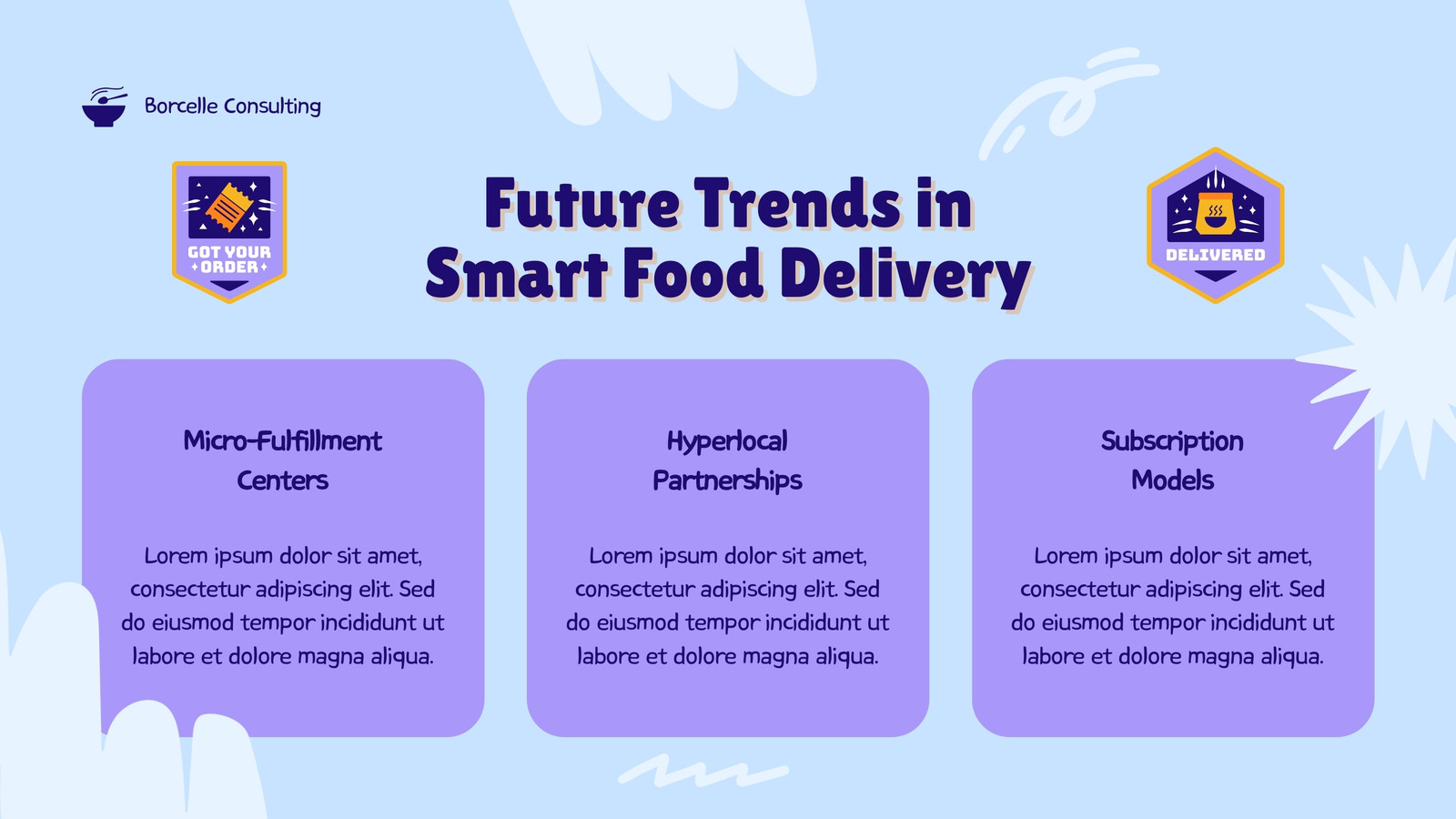 Borcelle Consulting

GOT YOUR ORDER

Future Trends in Smart Food Delivery

DELIVERED

Micro-Fulfillment Centers

Lorem ipsum dolor sit amet, consectetur adipiscing elit. Sed do eiusmod tempor incididunt ut labore et dolore magna aliqua.

Hyperlocal Partnerships

Lorem ipsum dolor sit amet, consectetur adipiscing elit. Sed do eiusmod tempor incididunt ut labore et dolore magna aliqua.

Subscription Models

Lorem ipsum dolor sit amet, consectetur adipiscing elit. Sed do eiusmod tempor incididunt ut labore et dolore magna aliqua.